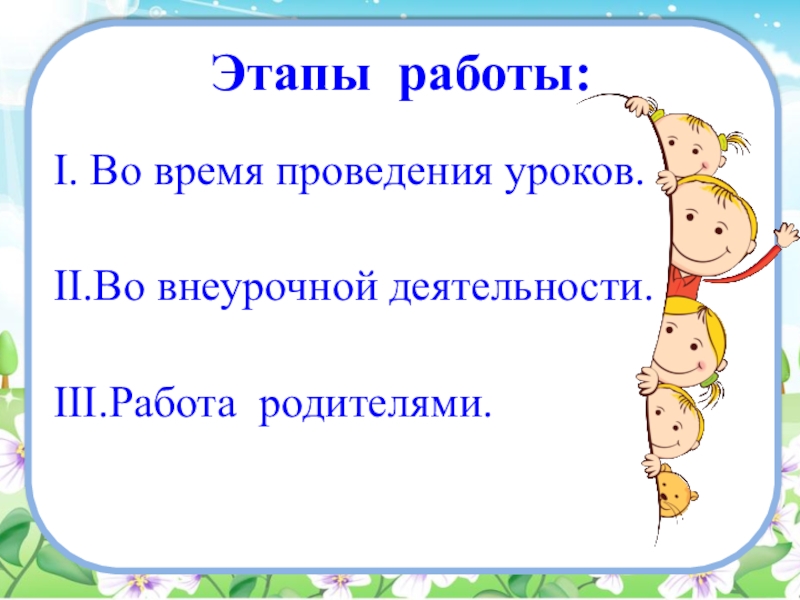 Этапы работы:

I. Во время проведения уроков.

II.Во внеурочной деятельности.

III.Работа родителями.